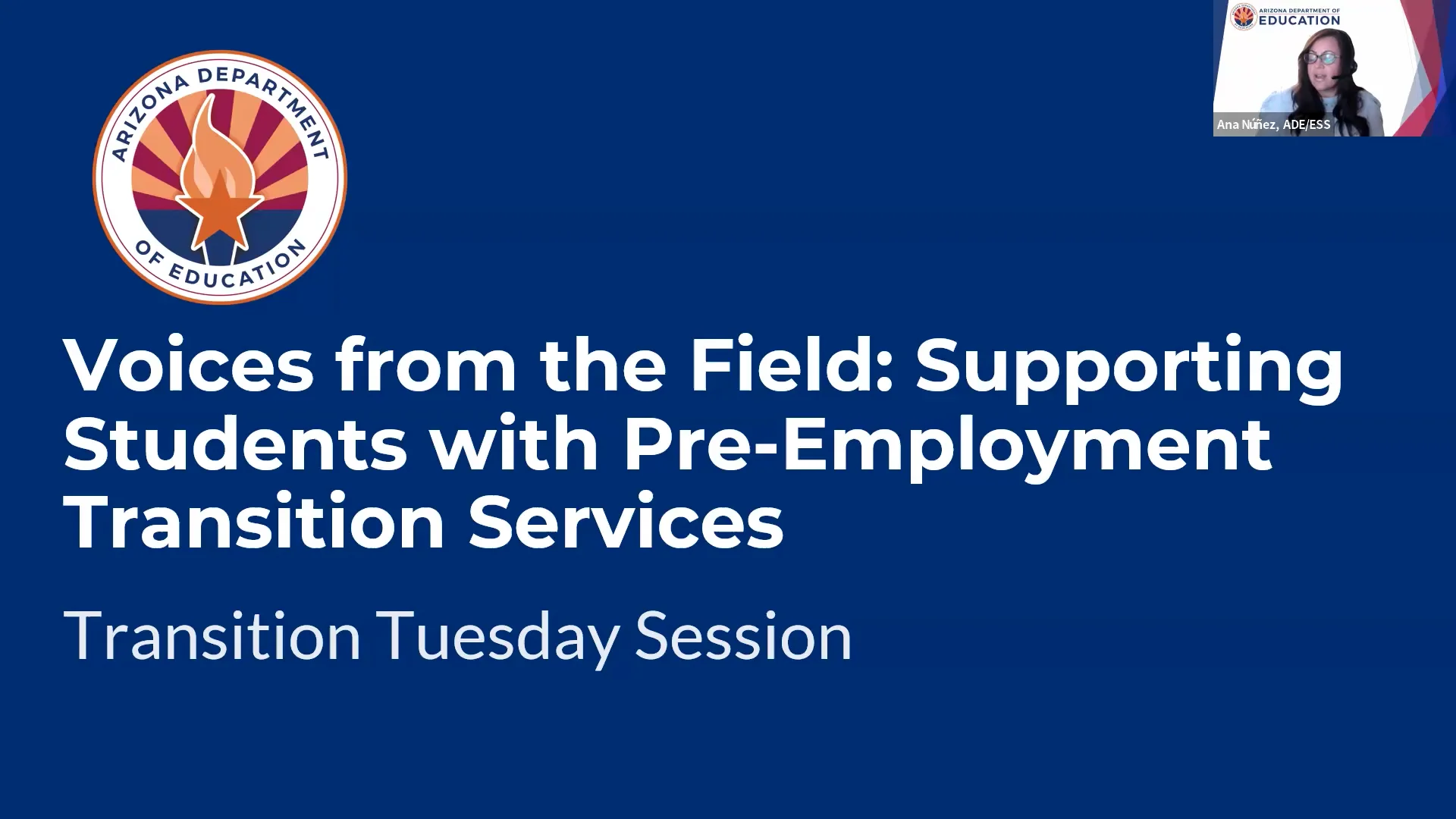 ARIZONA DEPARTMENT OF EDUCATION

ARIZONA DEPARTMENT OF EDUCATION

Ana Núñez, ADE/ESS

Voices from the Field: Supporting Students with Pre-Employment Transition Services

Transition Tuesday Session